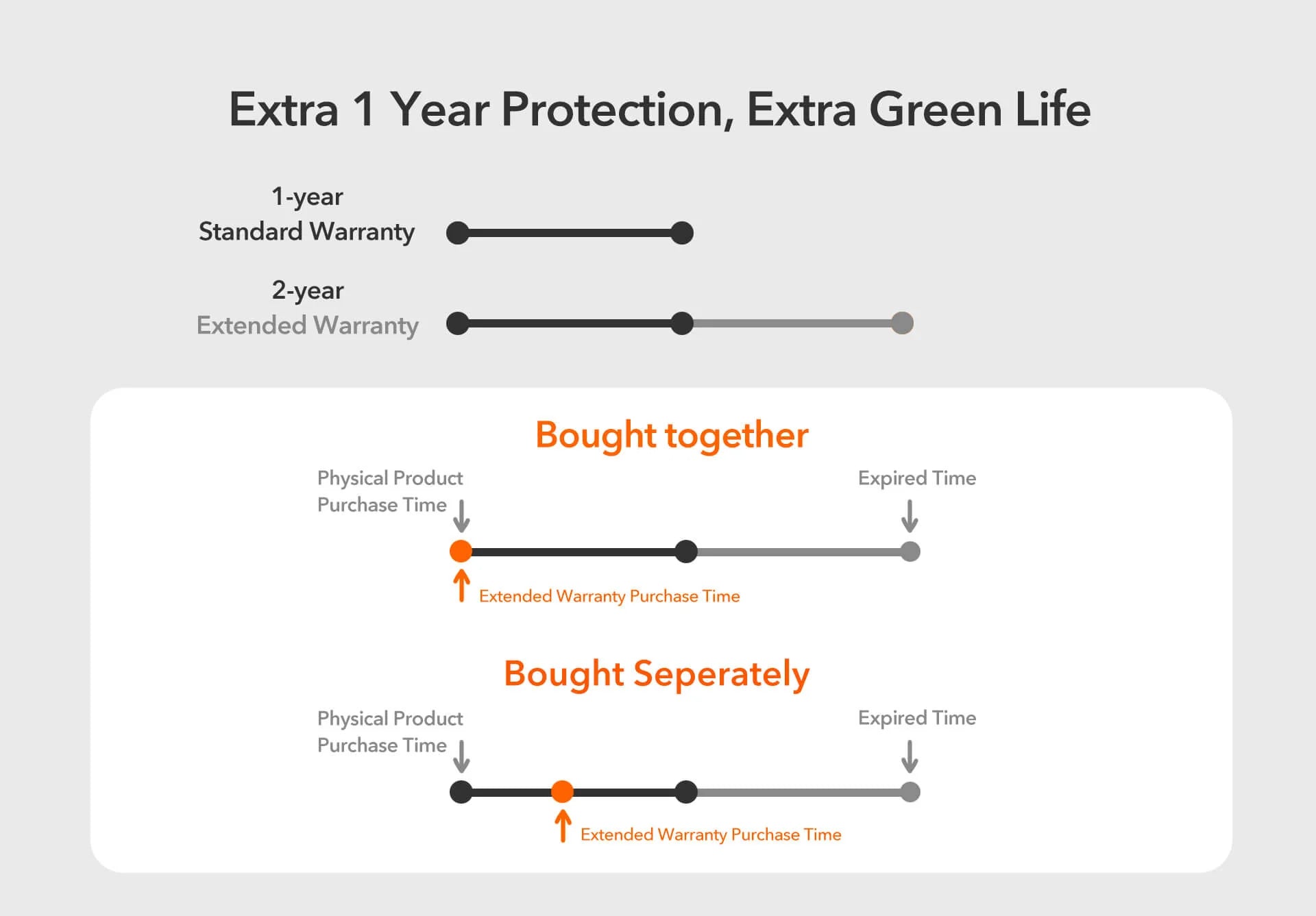 Extra 1 Year Protection, Extra Green Life

1-year
Standard Warranty

2-year
Extended Warranty

Bought together

Physical Product
Purchase Time

Expired Time

Extended Warranty Purchase Time

Bought Seperately

Physical Product
Purchase Time

Expired Time

Extended Warranty Purchase Time